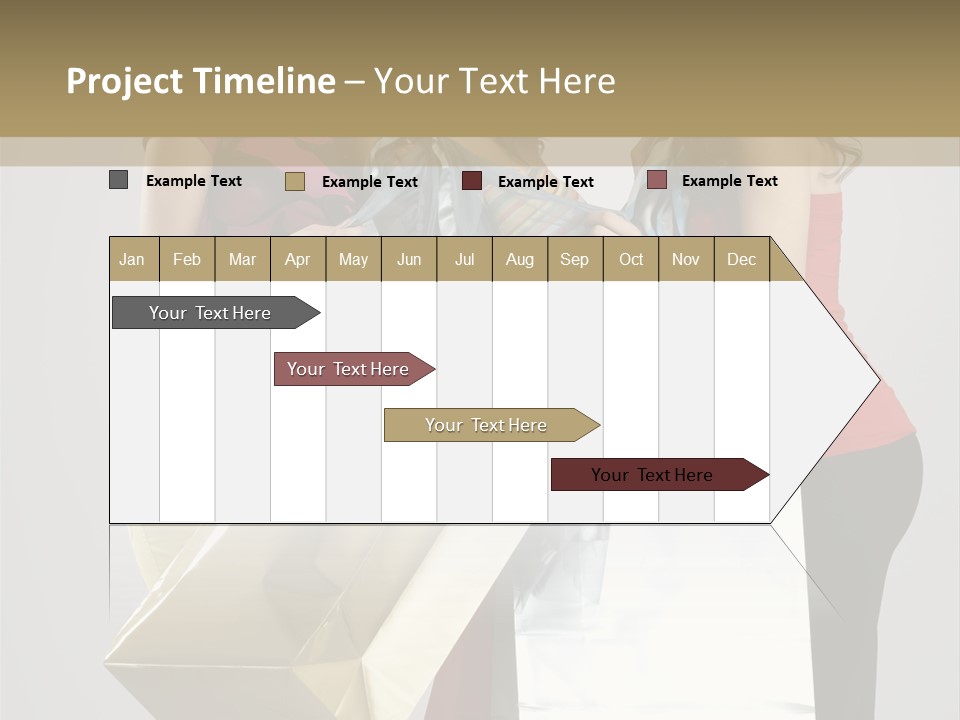 Project Timeline – Your Text Here

Example Text Example Text Example Text Example Text

| Jan | Feb | Mar | Apr | May | Jun | Jul | Aug | Sep | Oct | Nov | Dec |
|---|---|---|---|---|---|---|---|---|---|---|---|

Your Text Here

Your Text Here

Your Text Here

Your Text Here